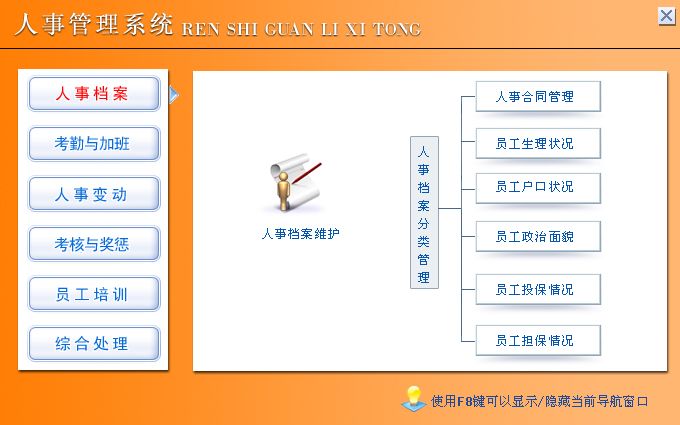 人事管理系统 REN SHI GUAN LI XI TONG

人事档案

考勤与加班

人事变动

考核与奖惩

员工培训

综合处理

人事档案维护

人事档案分类管理

人事合同管理

员工生理状况

员工户口状况

员工政治面貌

员工投保情况

员工担保情况

使用F8键可以显示/隐藏当前导航窗口